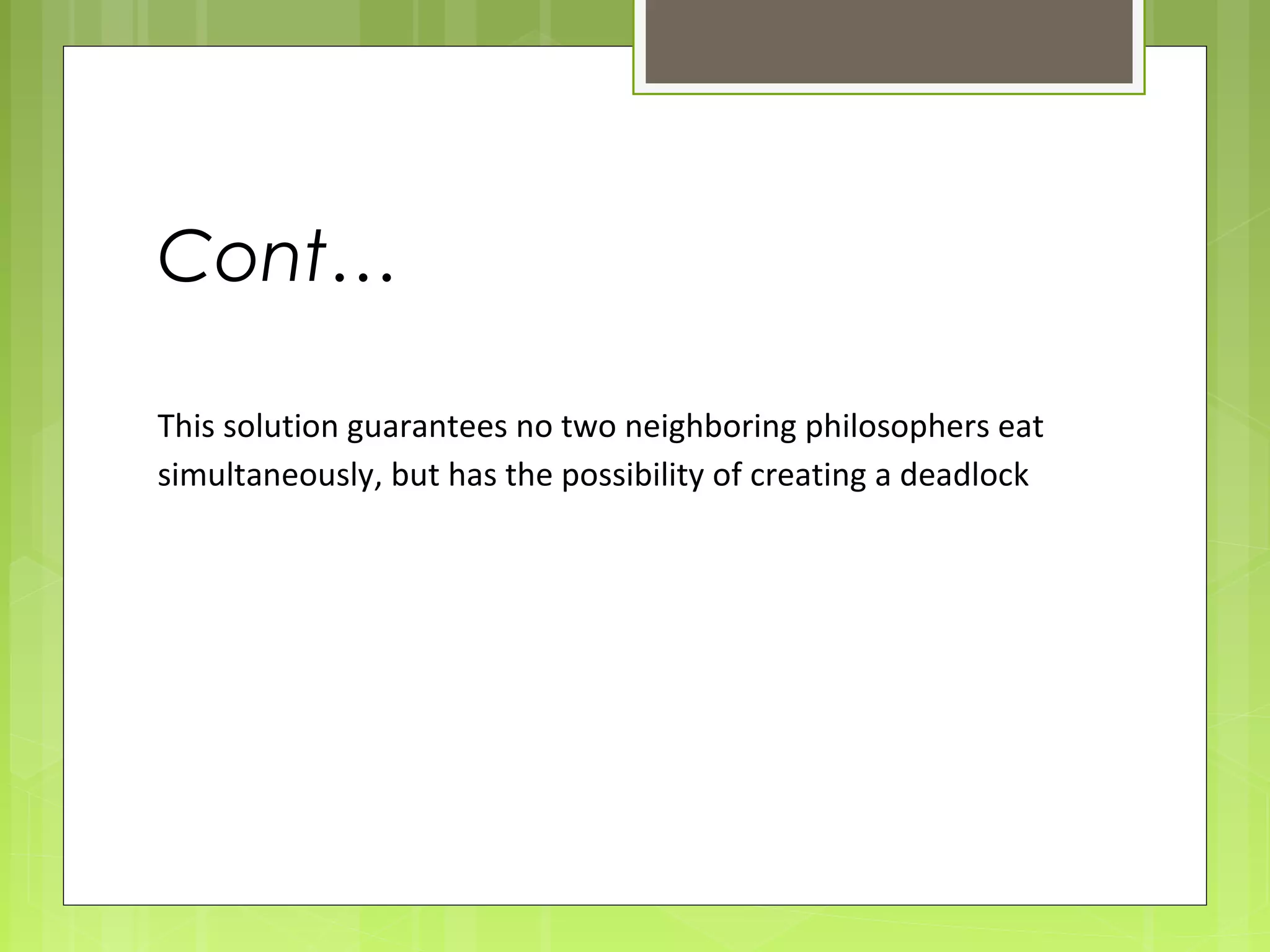 Cont…

This solution guarantees no two neighboring philosophers eat simultaneously, but has the possibility of creating a deadlock